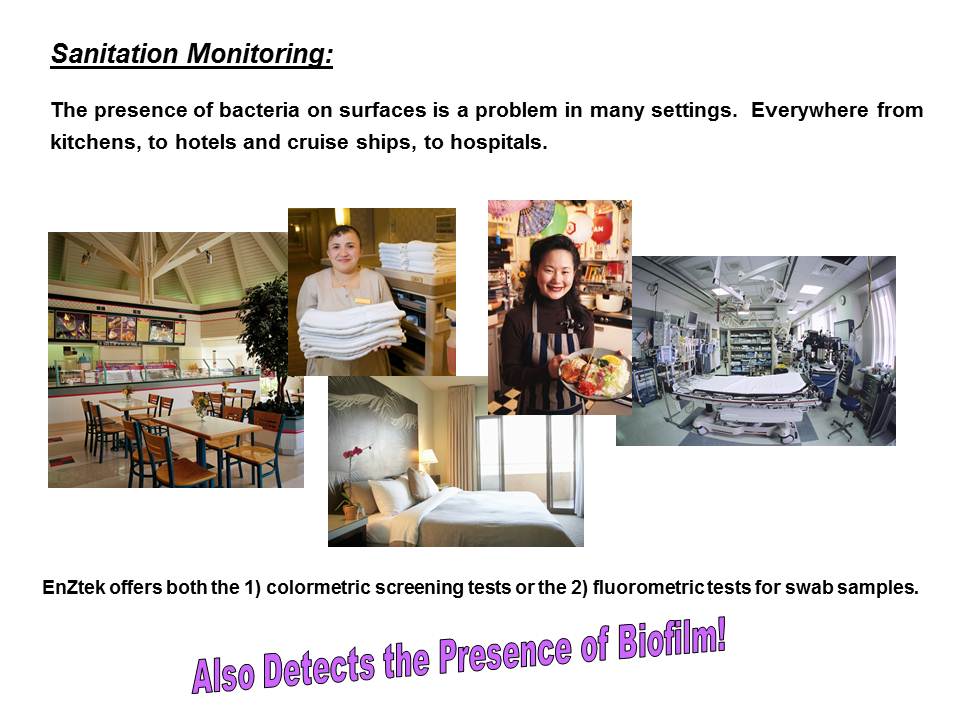 Sanitation Monitoring:

The presence of bacteria on surfaces is a problem in many settings. Everywhere from kitchens, to hotels and cruise ships, to hospitals.

EnZtek offers both the 1) colormetric screening tests or the 2) fluorometric tests for swab samples.

Also Detects the Presence of Biofilm!